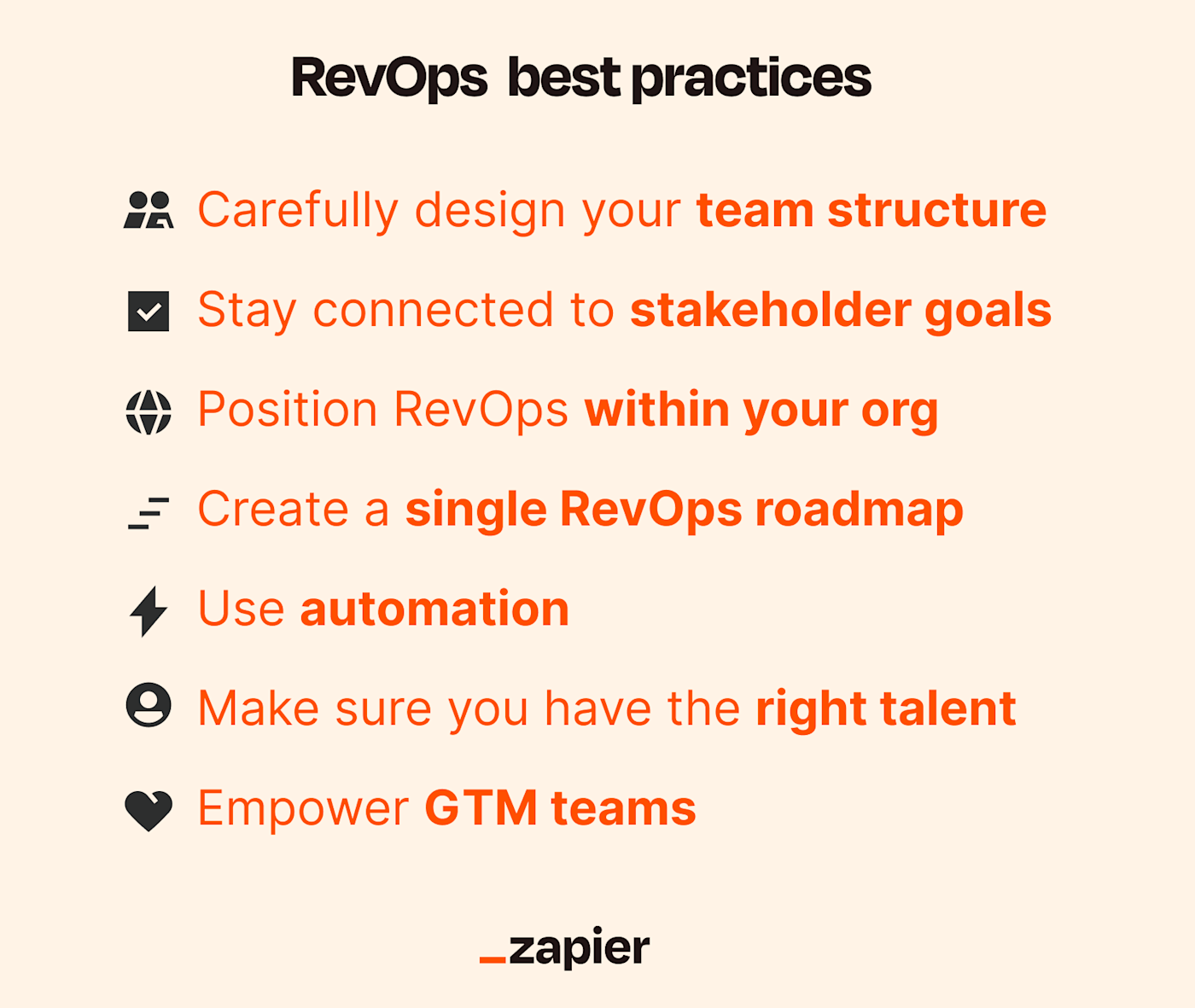 RevOps best practices

Carefully design your team structure

Stay connected to stakeholder goals

Position RevOps within your org

Create a single RevOps roadmap

Use automation

Make sure you have the right talent

Empower GTM teams

_zapier